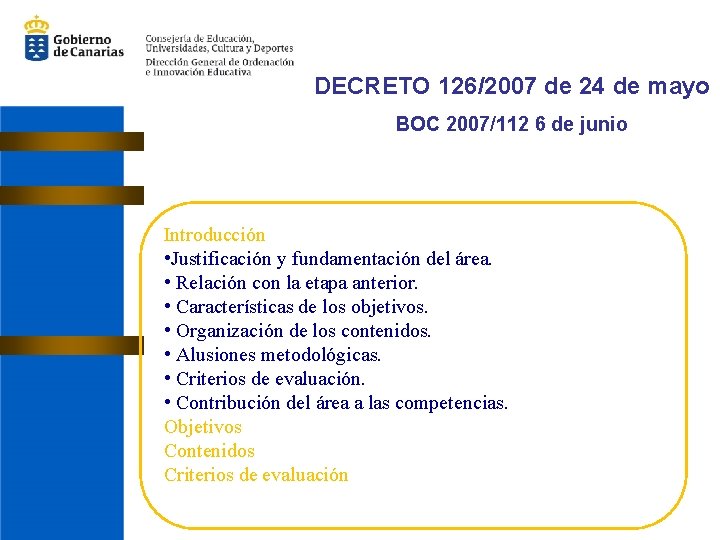 Gobierno de Canarias

Consejería de Educación, Universidades, Cultura y Deportes
Dirección General de Ordenación e Innovación Educativa

DECRETO 126/2007 de 24 de mayo

BOC 2007/112 6 de junio

Introducción
•Justificación y fundamentación del área.
• Relación con la etapa anterior.
• Características de los objetivos.
• Organización de los contenidos.
• Alusiones metodológicas.
• Criterios de evaluación.
• Contribución del área a las competencias.
Objetivos
Contenidos
Criterios de evaluación